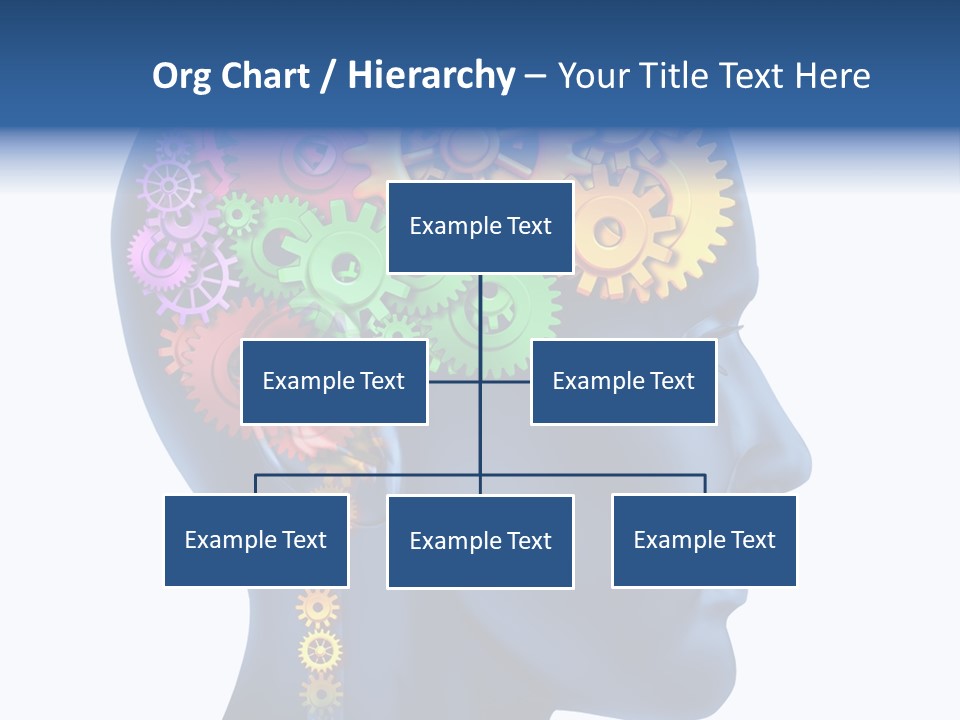 Org Chart / Hierarchy – Your Title Text Here

Example Text

Example Text

Example Text

Example Text

Example Text

Example Text